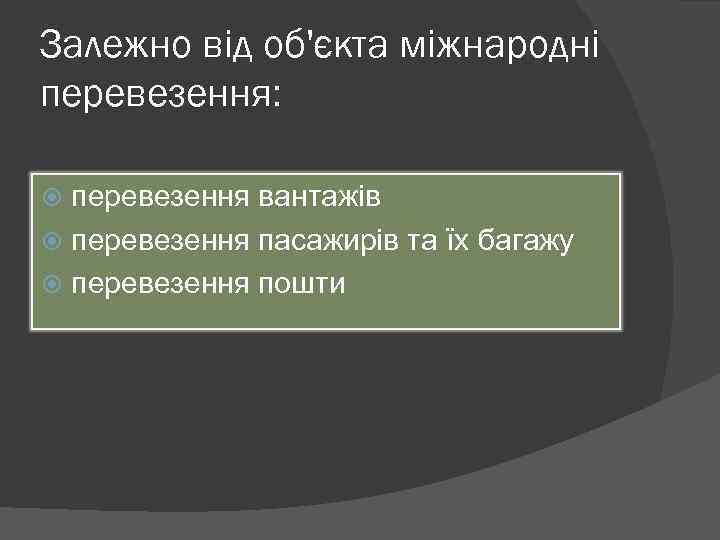 Залежно від об'єкта міжнародні перевезення:

перевезення вантажів
перевезення пасажирів та їх багажу
перевезення пошти